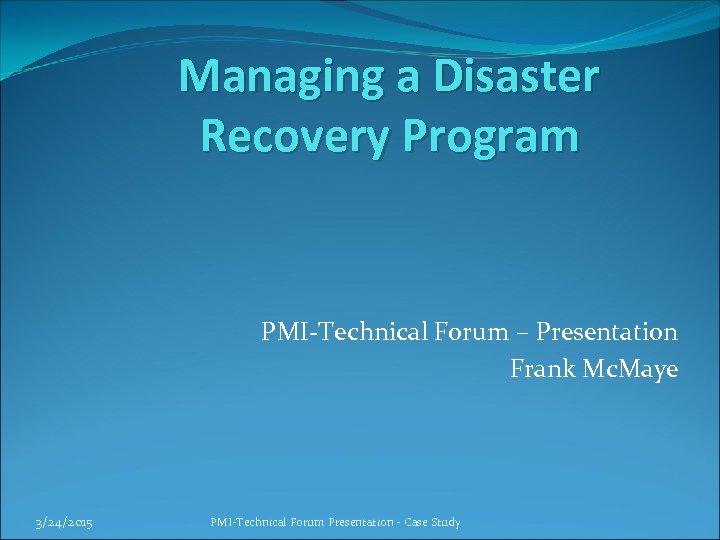 Managing a Disaster Recovery Program

PMI-Technical Forum – Presentation
Frank McMaye

3/24/2015

PMI-Technical Forum Presentation - Case Study